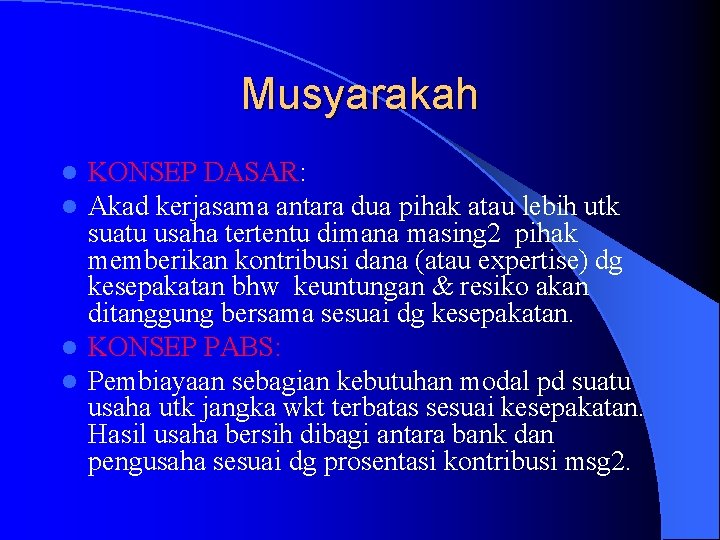 Musyarakah

- KONSEP DASAR:
- Akad kerjasama antara dua pihak atau lebih utk suatu usaha tertentu dimana masing2 pihak memberikan kontribusi dana (atau expertise) dg kesepakatan bhw keuntungan & resiko akan ditanggung bersama sesuai dg kesepakatan.
- KONSEP PABS:
- Pembiayaan sebagian kebutuhan modal pd suatu usaha utk jangka wkt terbatas sesuai kesepakatan. Hasil usaha bersih dibagi antara bank dan pengusaha sesuai dg prosentasi kontribusi msg2.